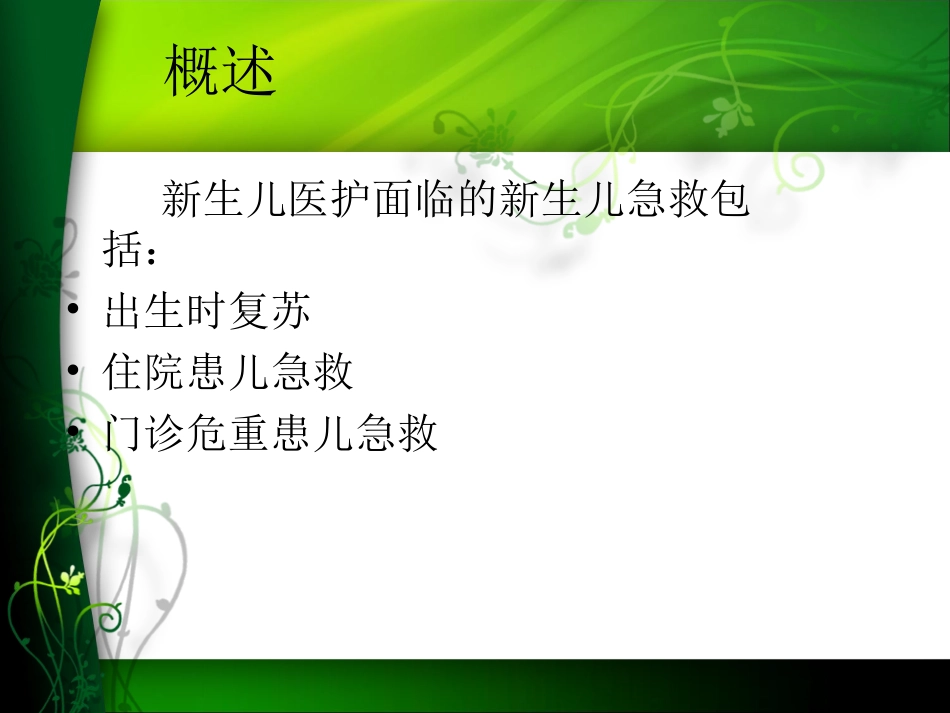 概述

新生儿医护面临的新生儿急救包括：

• 出生时复苏
• 住院患儿急救
• 门诊危重患儿急救